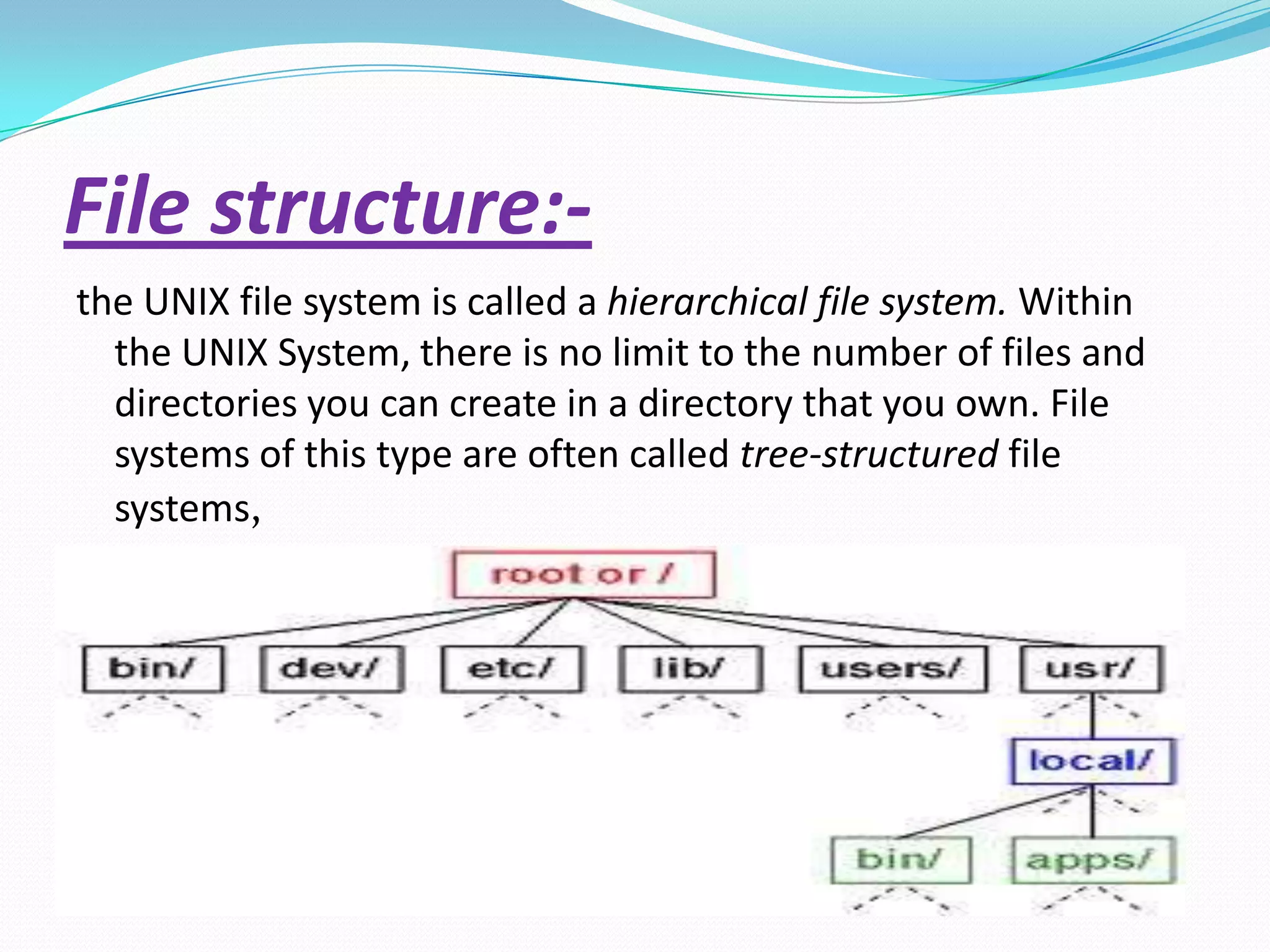 File structure:-

the UNIX file system is called a hierarchical file system. Within the UNIX System, there is no limit to the number of files and directories you can create in a directory that you own. File systems of this type are often called tree-structured file systems,

root or /

bin/ dev/ etc/ lib/ users/ usr/

local/

bin/ apps/